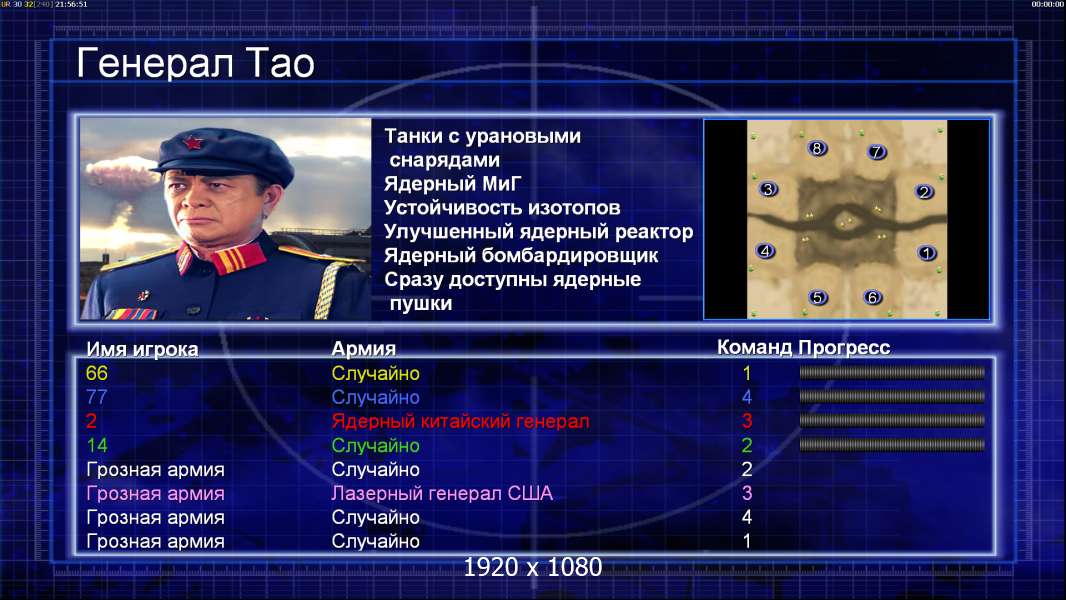 UR 30 32[240] 21:56:51

00:00:00

Генерал Тао

Танки с урановыми снарядами
Ядерный МиГ
Устойчивость изотопов
Улучшенный ядерный реактор
Ядерный бомбардировщик
Сразу доступны ядерные пушки

8 7 3 2 4 1 5 6

| Имя игрока | Армия | Команд | Прогресс |
|---|---|---|---|
| 66 | Случайно | 1 | |
| 77 | Случайно | 4 | |
| 2 | Ядерный китайский генерал | 3 | |
| 14 | Случайно | 2 | |
| Грозная армия | Случайно | 2 | |
| Грозная армия | Лазерный генерал США | 3 | |
| Грозная армия | Случайно | 4 | |
| Грозная армия | Случайно | 1 | |

1920 x 1080